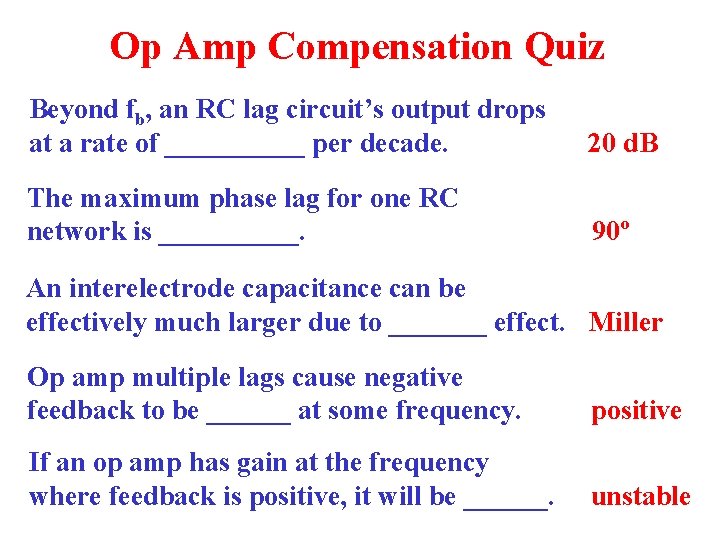 Op Amp Compensation Quiz

Beyond $f_b$, an RC lag circuit's output drops at a rate of __________ per decade. 20 dB

The maximum phase lag for one RC network is __________. $90^o$

An interelectrode capacitance can be effectively much larger due to _______ effect. Miller

Op amp multiple lags cause negative feedback to be ______ at some frequency. positive

If an op amp has gain at the frequency where feedback is positive, it will be ______. unstable